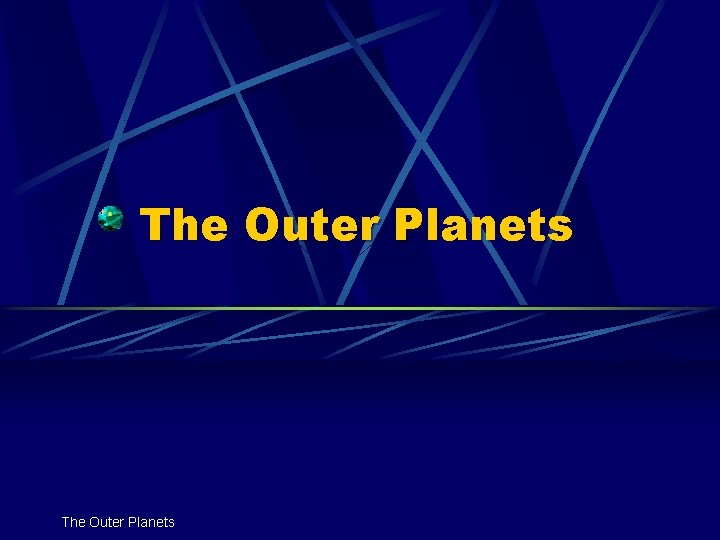 The Outer Planets

The Outer Planets